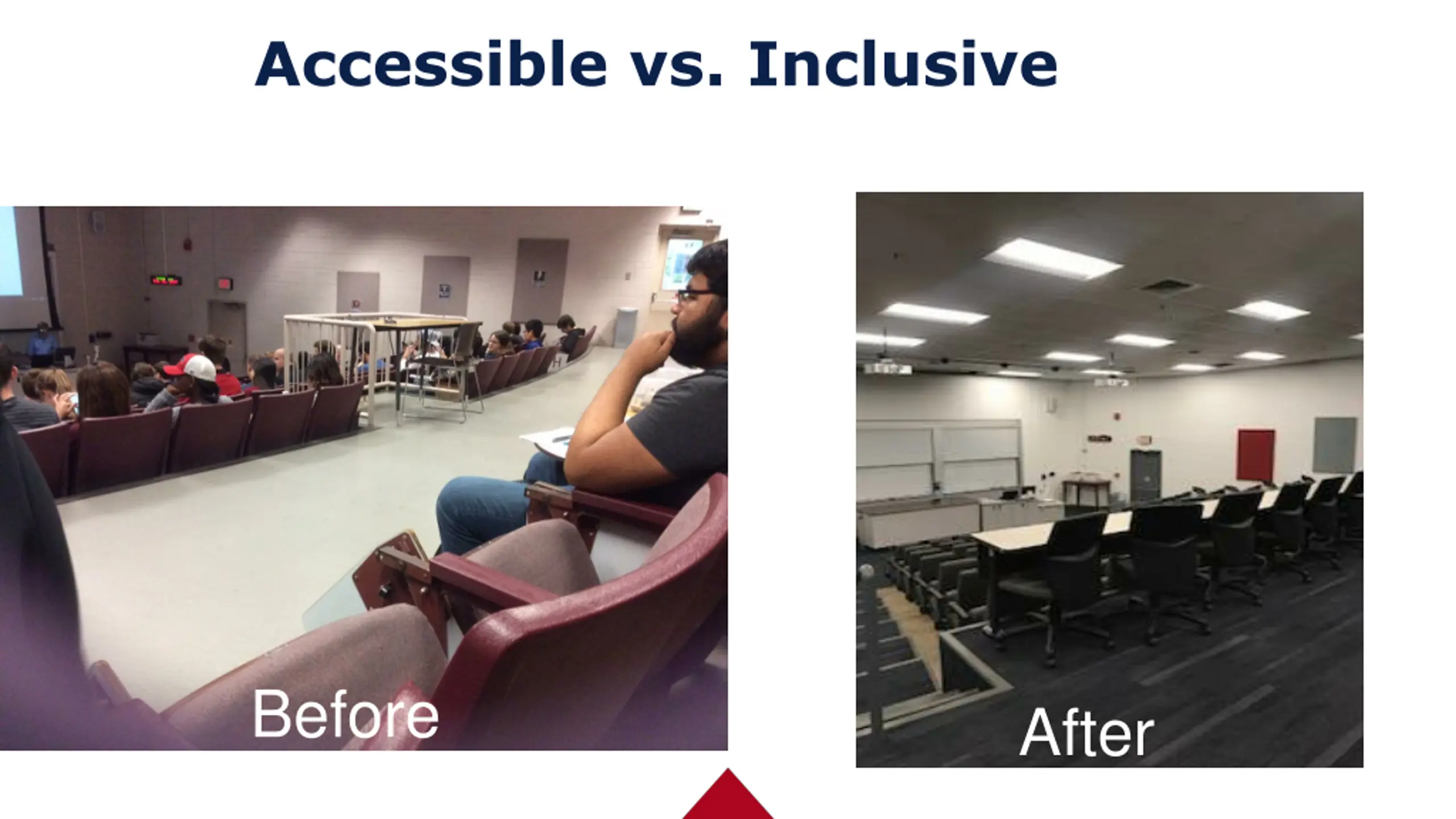 Accessible vs. Inclusive

Before

After